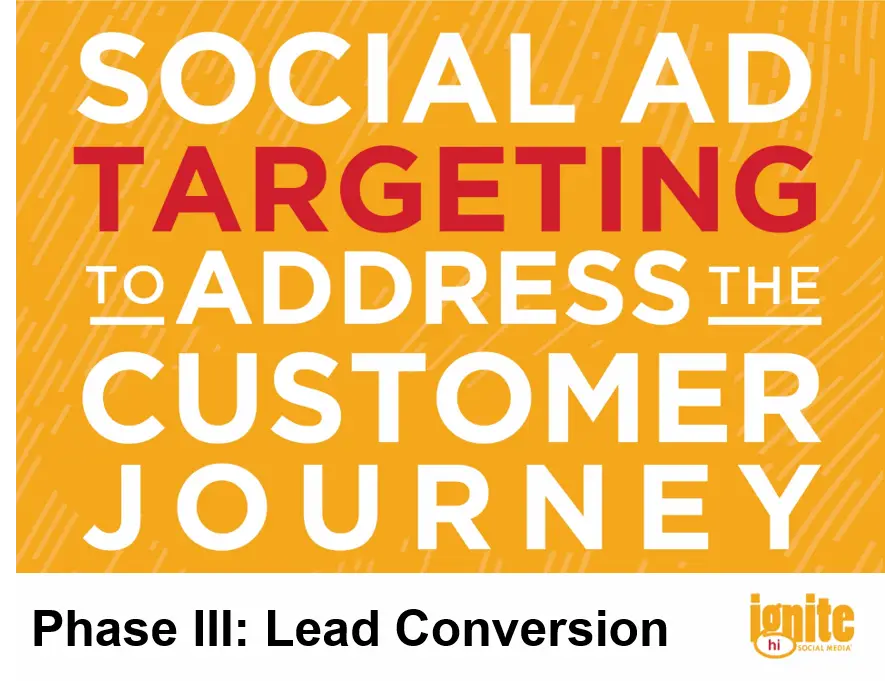 SOCIAL AD
TARGETING
TO ADDRESS THE
CUSTOMER
JOURNEY

Phase III: Lead Conversion

ignite
hi
SOCIAL MEDIA